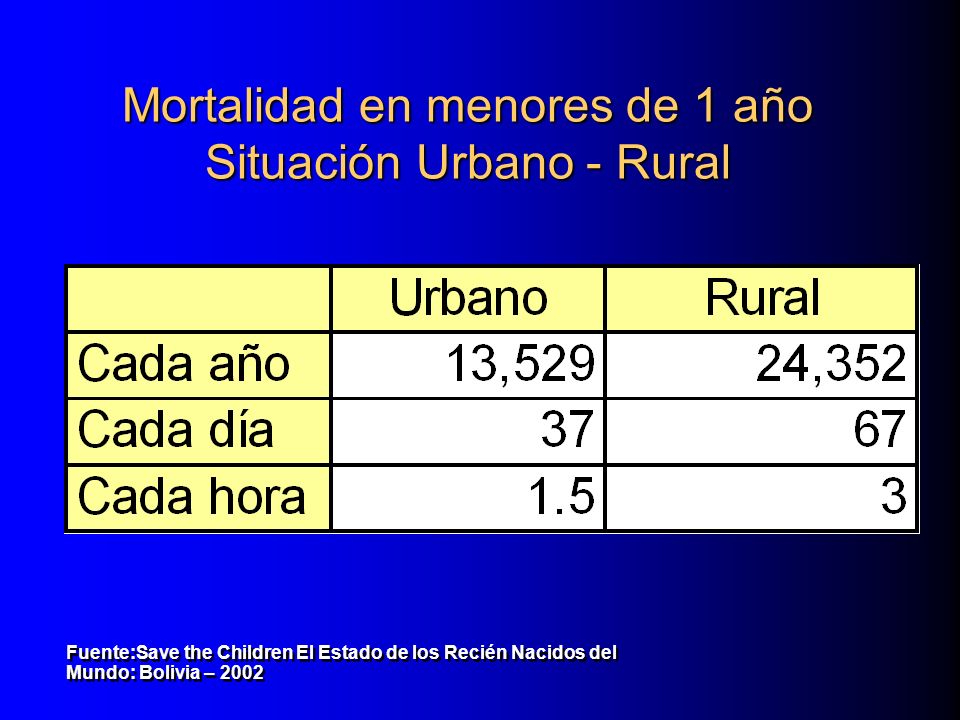 Mortalidad en menores de 1 año
Situación Urbano - Rural

| | Urbano | Rural |
|---|---|---|
| Cada año | 13,529 | 24,352 |
| Cada día | 37 | 67 |
| Cada hora | 1.5 | 3 |

Fuente:Save the Children El Estado de los Recién Nacidos del Mundo: Bolivia – 2002